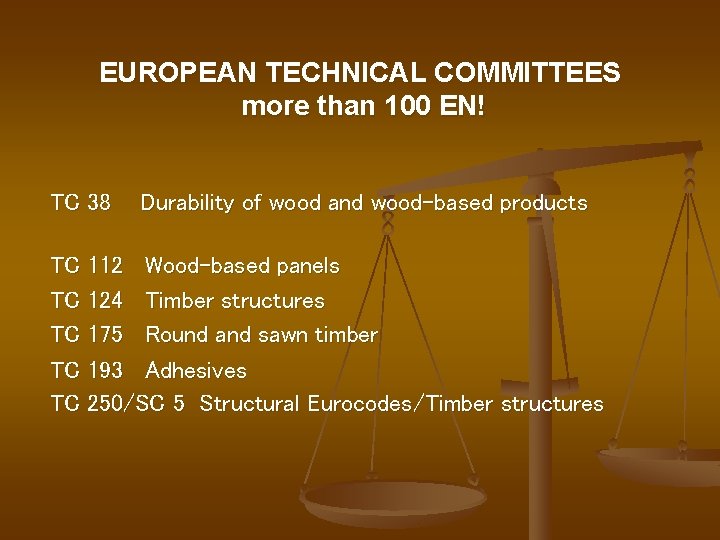 EUROPEAN TECHNICAL COMMITTEES
more than 100 EN!

TC 38 Durability of wood and wood-based products

TC 112 Wood-based panels
TC 124 Timber structures
TC 175 Round and sawn timber
TC 193 Adhesives
TC 250/SC 5 Structural Eurocodes/Timber structures